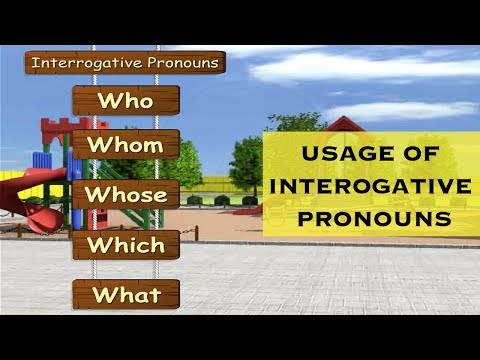 Interrogative Pronouns

Who

Whom

Whose

Which

What

USAGE OF INTEROGATIVE PRONOUNS